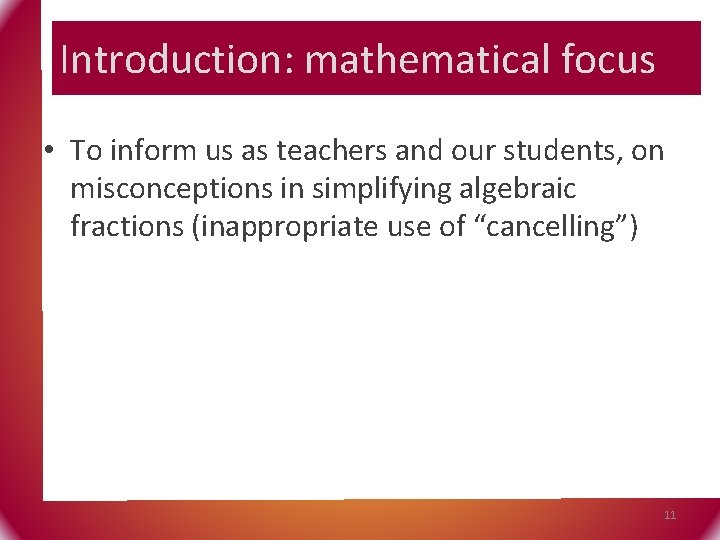 Introduction: mathematical focus

• To inform us as teachers and our students, on misconceptions in simplifying algebraic fractions (inappropriate use of “cancelling”)

11